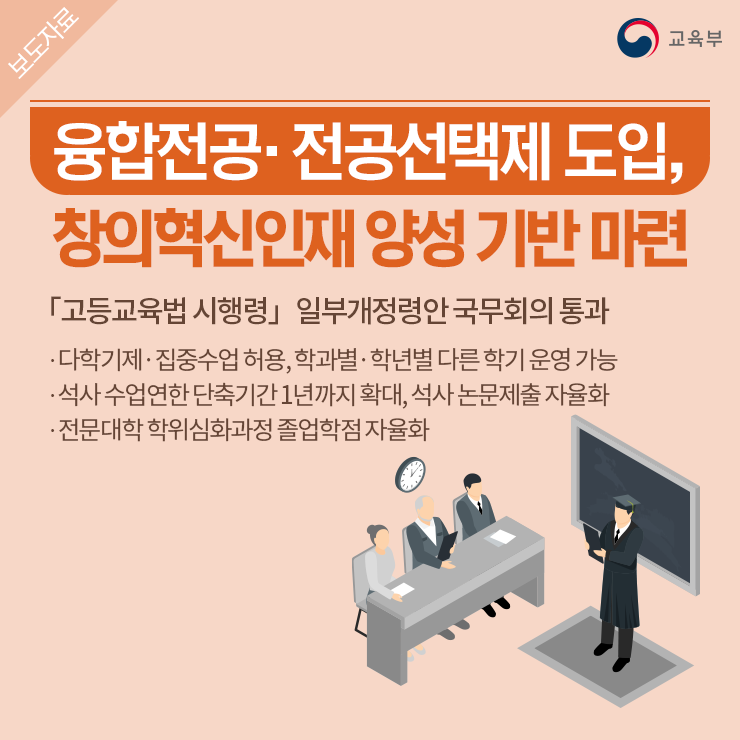 보도자료

교육부

융합전공· 전공선택제 도입, 창의혁신인재 양성 기반 마련

「고등교육법 시행령」 일부개정령안 국무회의 통과

· 다학기제 · 집중수업 허용, 학과별 · 학년별 다른 학기 운영 가능
· 석사 수업연한 단축기간 1년까지 확대, 석사 논문제출 자율화
· 전문대학 학위심화과정 졸업학점 자율화